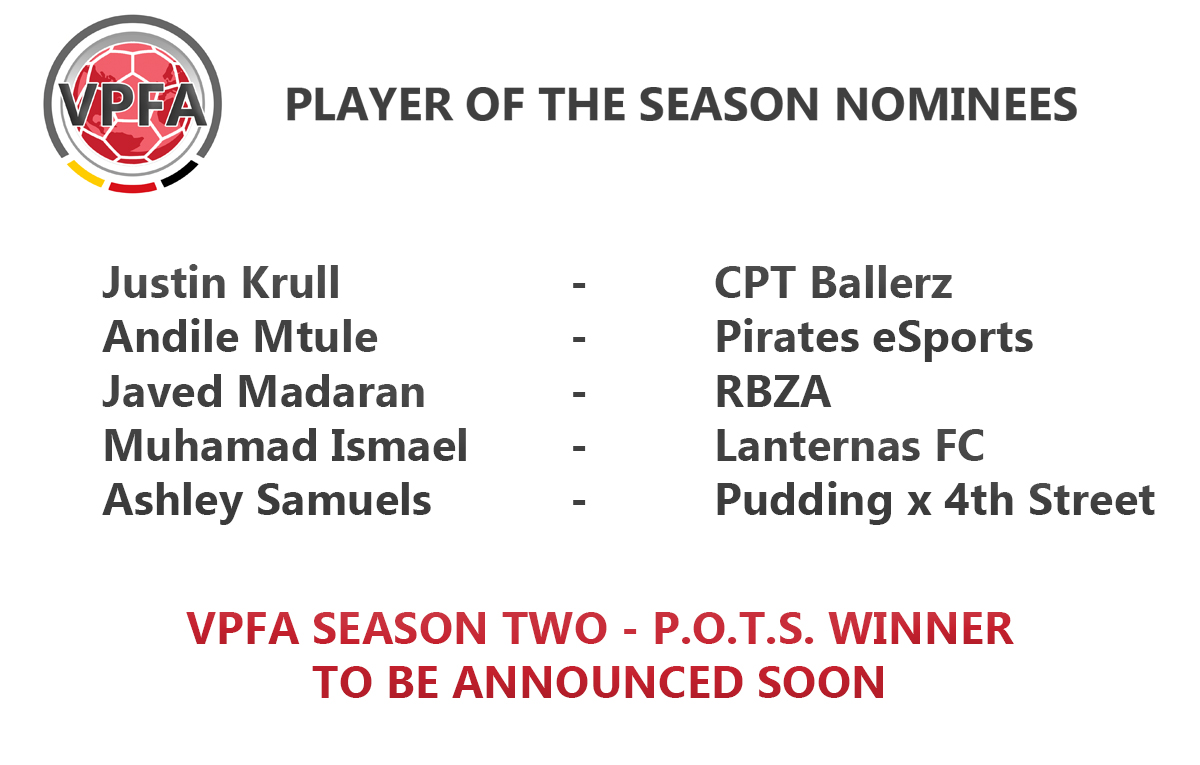 VPFA

PLAYER OF THE SEASON NOMINEES

Justin Krull - CPT Ballerz
Andile Mtule - Pirates eSports
Javed Madaran - RBZA
Muhamad Ismael - Lanternas FC
Ashley Samuels - Pudding x 4th Street

VPFA SEASON TWO - P.O.T.S. WINNER
TO BE ANNOUNCED SOON